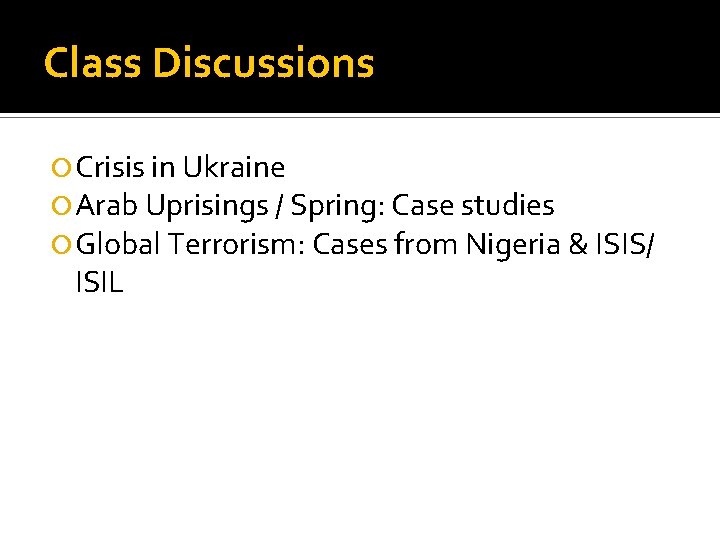 Class Discussions

Crisis in Ukraine
Arab Uprisings / Spring: Case studies
Global Terrorism: Cases from Nigeria & ISIS/ ISIL